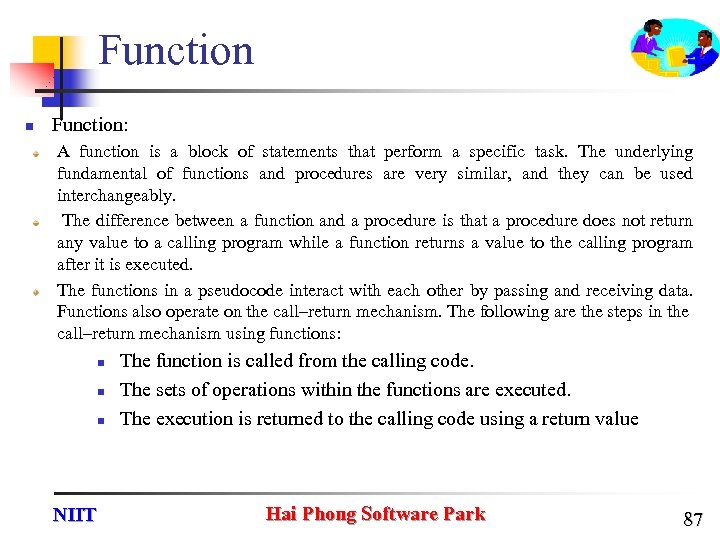 Function

Function:

A function is a block of statements that perform a specific task. The underlying fundamental of functions and procedures are very similar, and they can be used interchangeably.

The difference between a function and a procedure is that a procedure does not return any value to a calling program while a function returns a value to the calling program after it is executed.

The functions in a pseudocode interact with each other by passing and receiving data. Functions also operate on the call–return mechanism. The following are the steps in the call–return mechanism using functions:

The function is called from the calling code.

The sets of operations within the functions are executed.

The execution is returned to the calling code using a return value

NIIT

Hai Phong Software Park

87